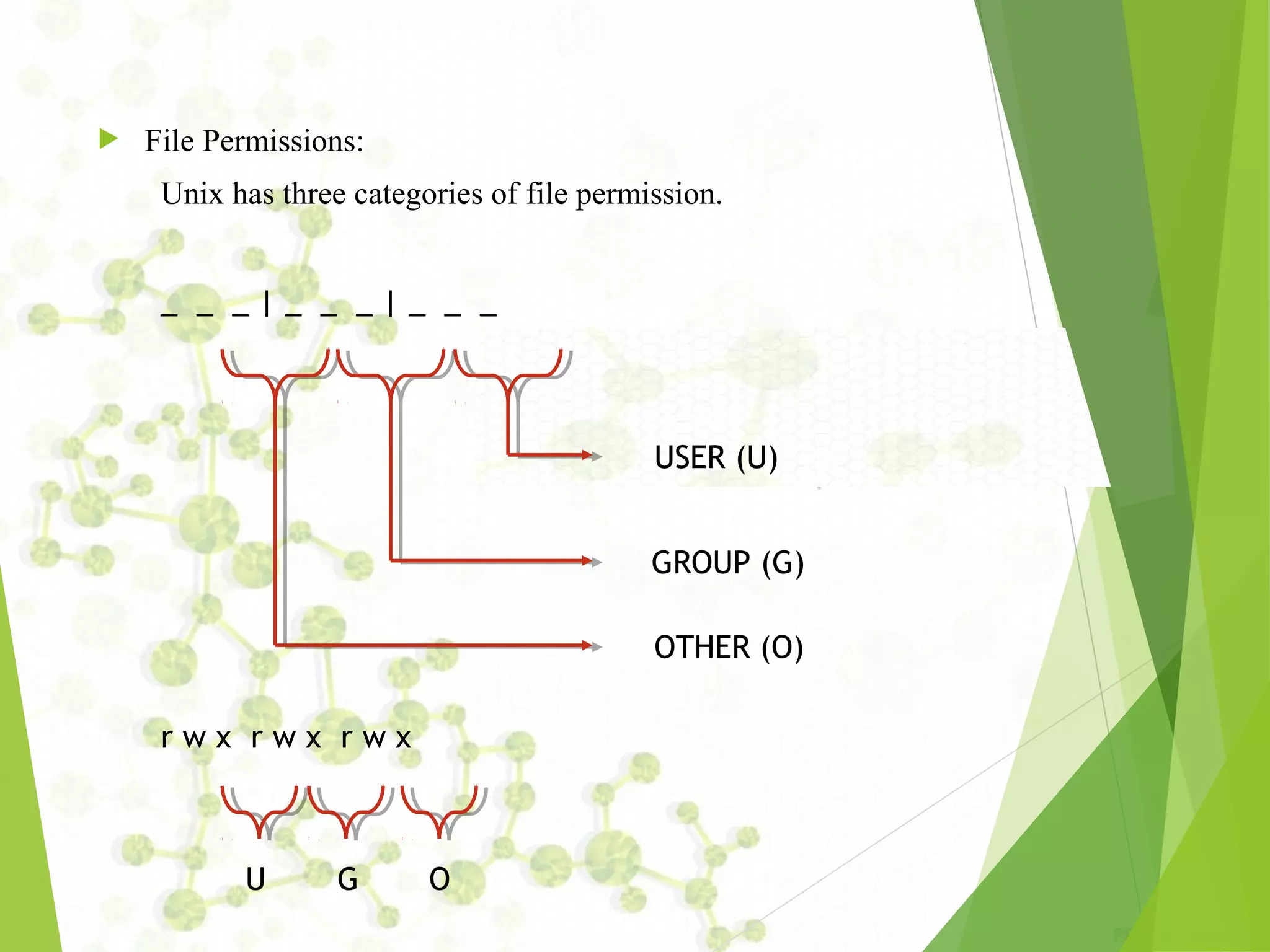 File Permissions:

Unix has three categories of file permission.

_ _ _ | _ _ _ | _ _ _

USER (U)

GROUP (G)

OTHER (O)

r w x r w x r w x

U G O